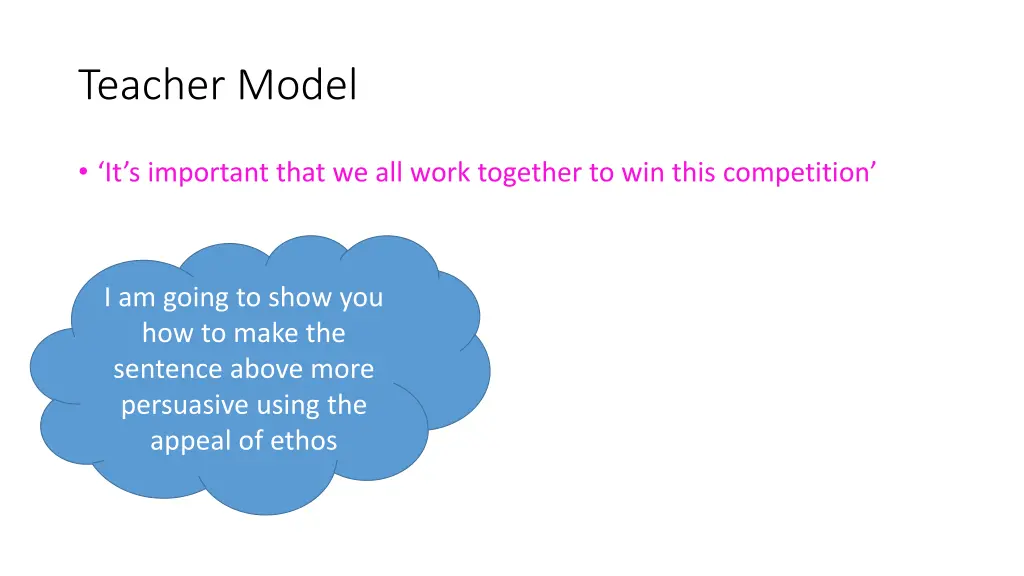 Teacher Model

• ‘It’s important that we all work together to win this competition’

I am going to show you how to make the sentence above more persuasive using the appeal of ethos